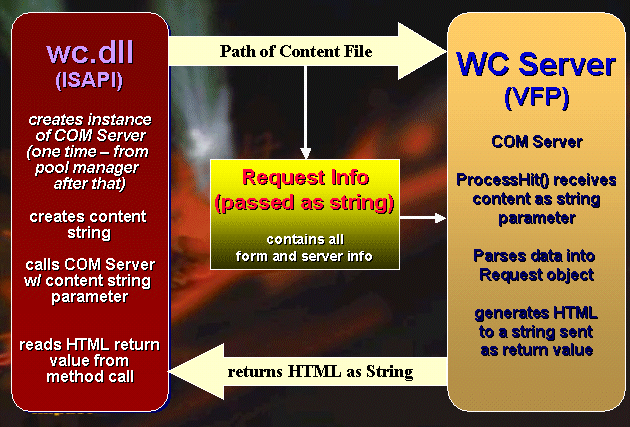 wc.dll
(ISAPI)

creates instance of COM Server (one time – from pool manager after that)

creates content string

calls COM Server w/ content string parameter

reads HTML return value from method call

Path of Content File

Request Info
(passed as string)

contains all form and server info

returns HTML as String

WC Server
(VFP)

COM Server

ProcessHit() receives content as string parameter

Parses data into Request object

generates HTML to a string sent as return value